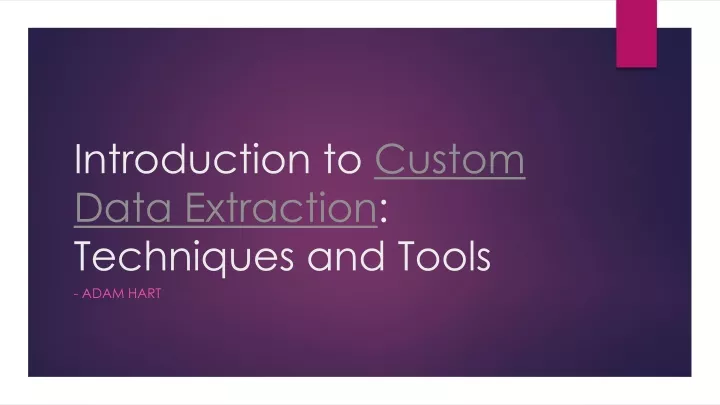 Introduction to Custom Data Extraction: Techniques and Tools

- ADAM HART